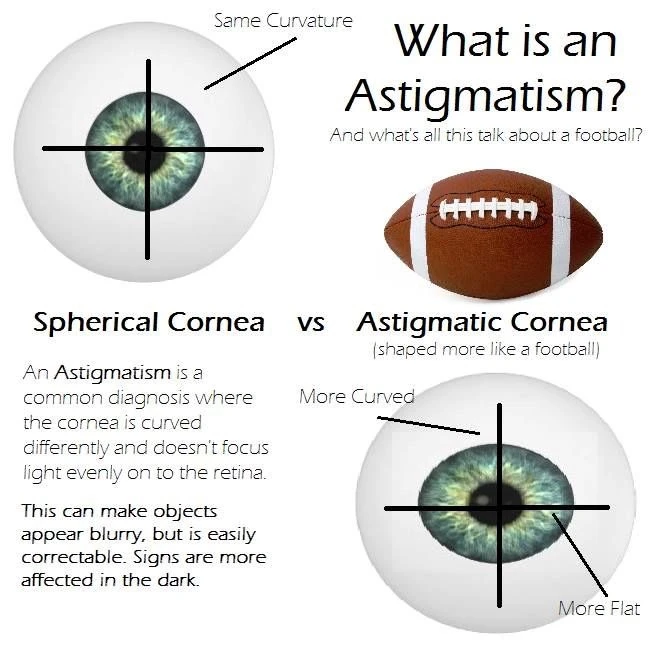 Same Curvature

What is an Astigmatism?

And what's all this talk about a football?

Spherical Cornea vs Astigmatic Cornea

(shaped more like a football)

An Astigmatism is a common diagnosis where the cornea is curved differently and doesn't focus light evenly on to the retina.

This can make objects appear blurry, but is easily correctable. Signs are more affected in the dark.

More Curved

More Flat